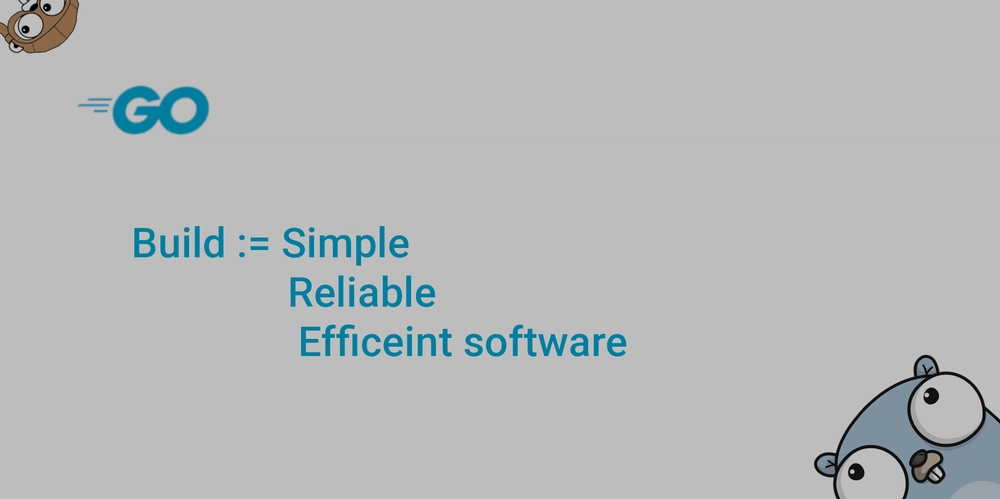 GO

Build := Simple
Reliable
Efficeint software